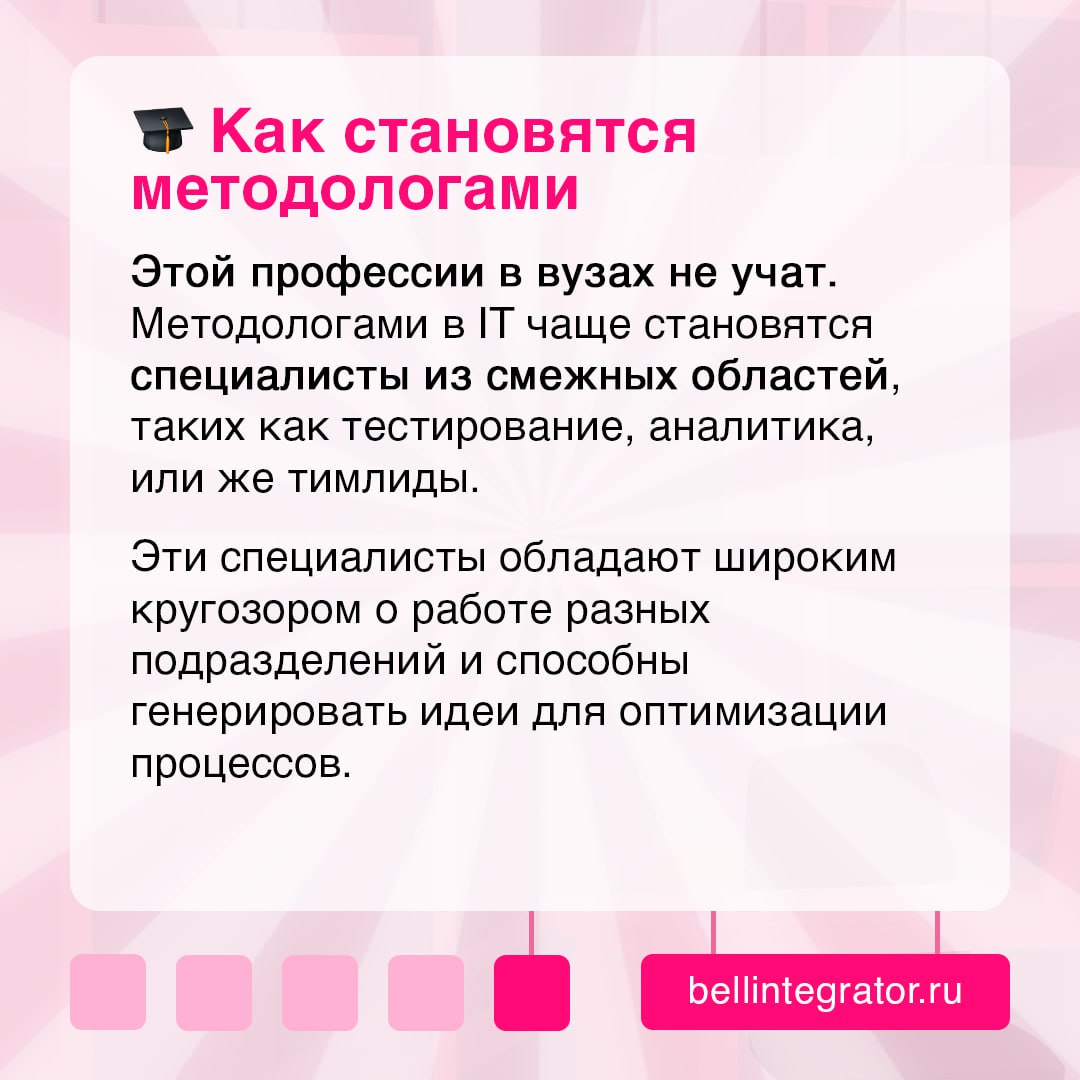 🎓 Как становятся методологами

Этой профессии в вузах не учат. Методологами в IT чаще становятся специалисты из смежных областей, таких как тестирование, аналитика, или же тимлиды.

Эти специалисты обладают широким кругозором о работе разных подразделений и способны генерировать идеи для оптимизации процессов.

bellintegrator.ru